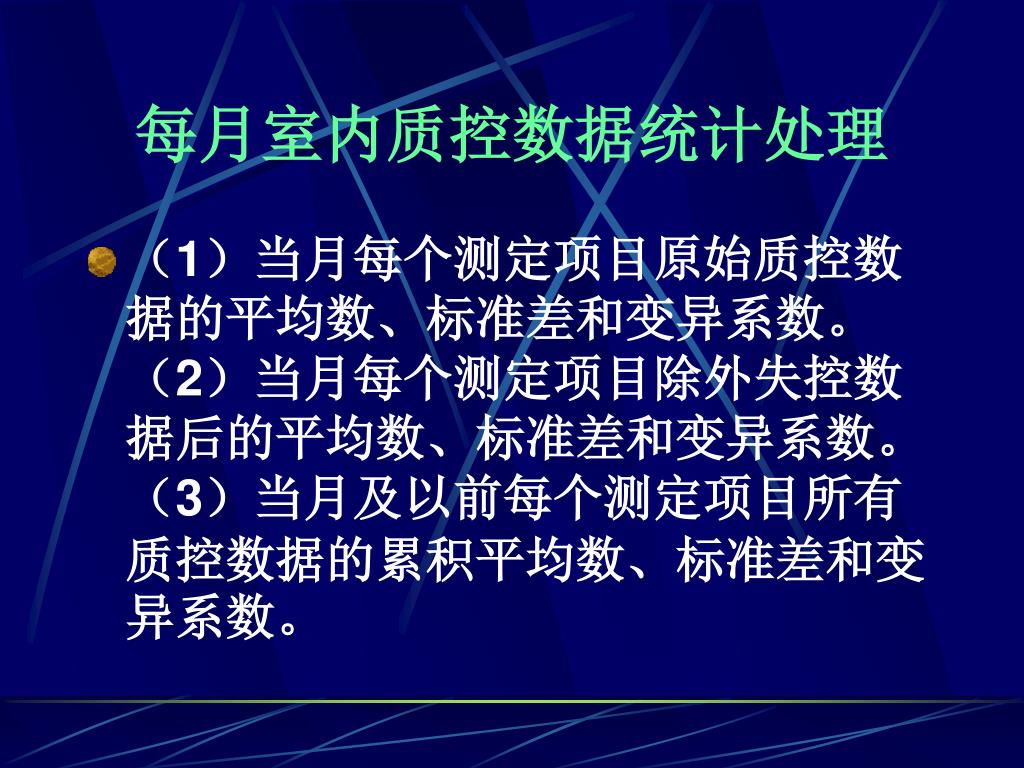 每月室内质控数据统计处理

（1）当月每个测定项目原始质控数据的平均数、标准差和变异系数。（2）当月每个测定项目除外失控数据后的平均数、标准差和变异系数。（3）当月及以前每个测定项目所有质控数据的累积平均数、标准差和变异系数。